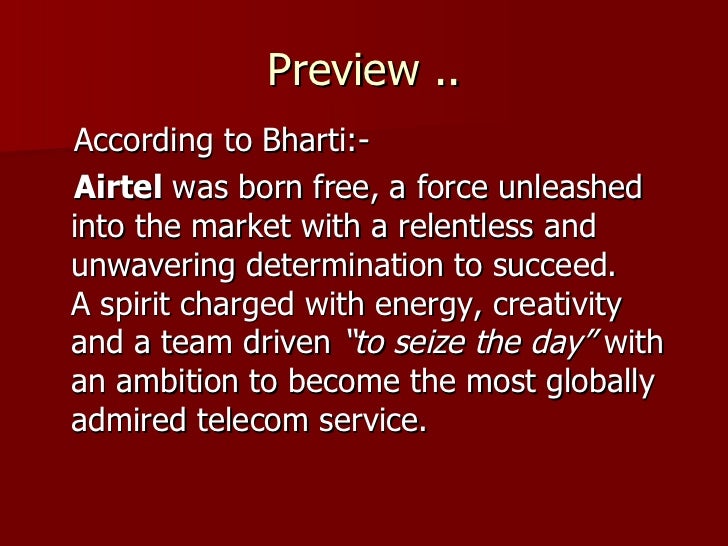 Preview ..

According to Bharti:-

Airtel was born free, a force unleashed into the market with a relentless and unwavering determination to succeed. A spirit charged with energy, creativity and a team driven "to seize the day" with an ambition to become the most globally admired telecom service.